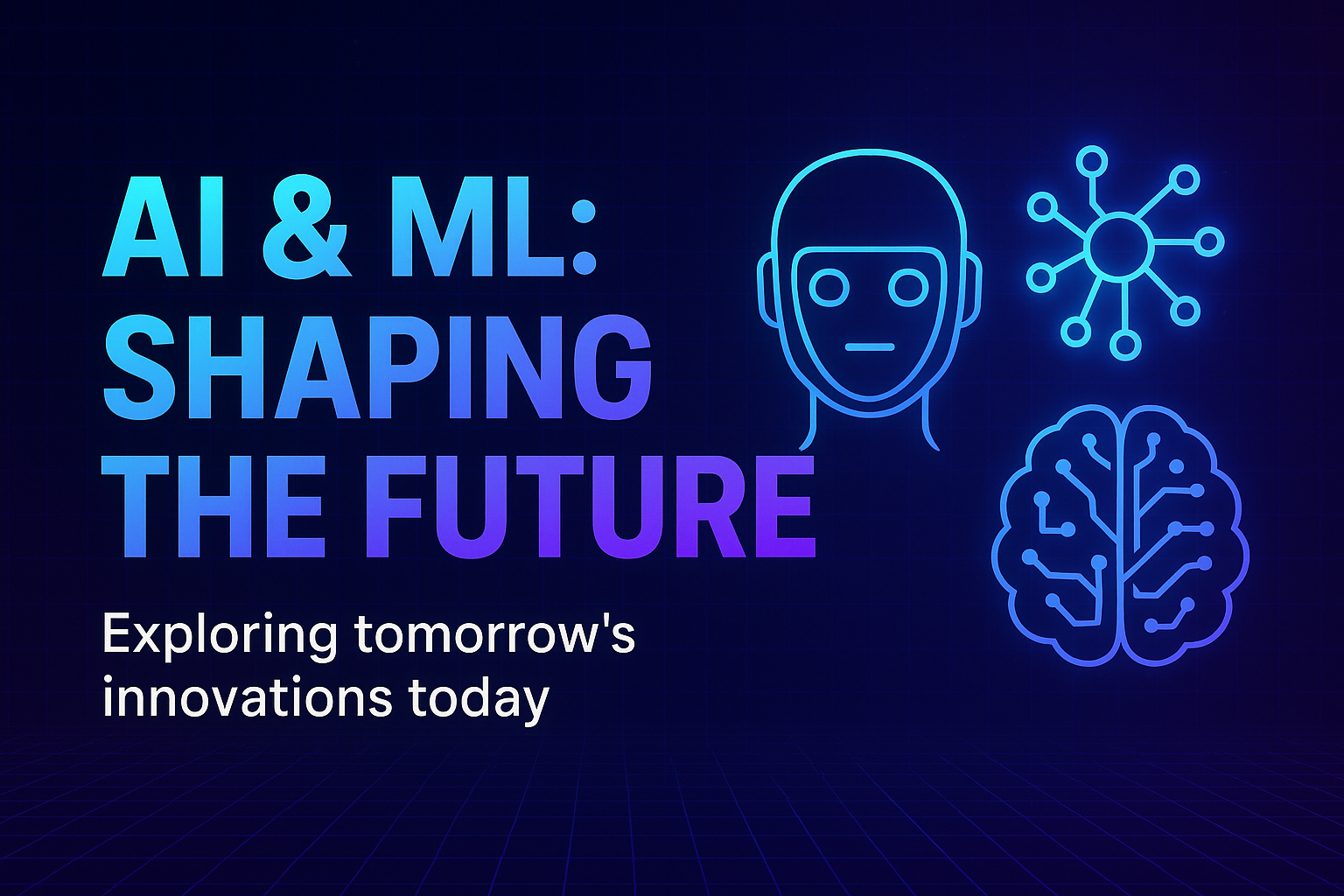 AI & ML:
SHAPING
THE FUTURE

Exploring tomorrow's innovations today